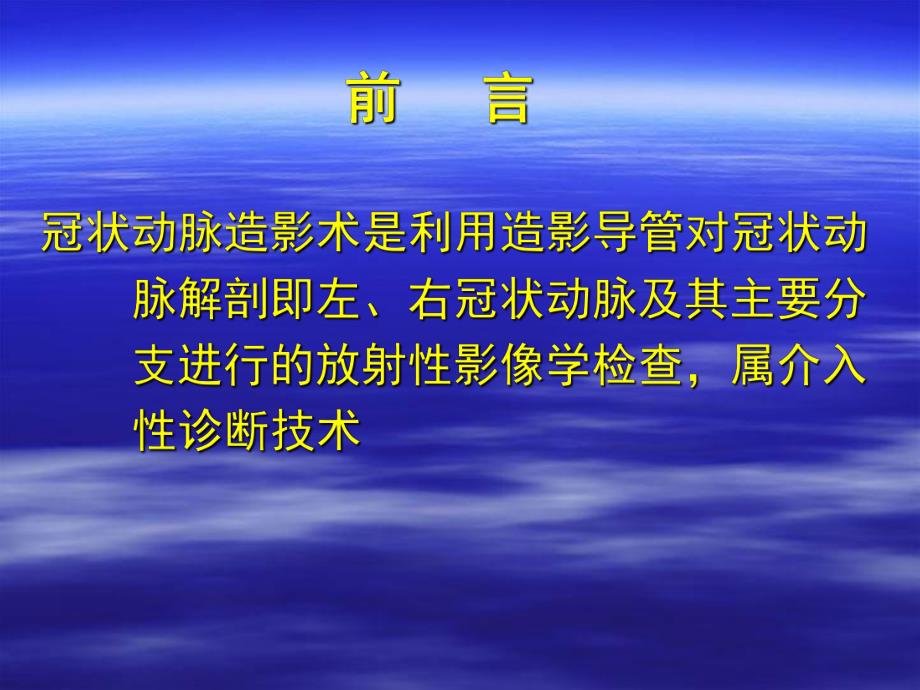 前　言

冠状动脉造影术是利用造影导管对冠状动脉解剖即左、右冠状动脉及其主要分支进行的放射性影像学检查，属介入性诊断技术